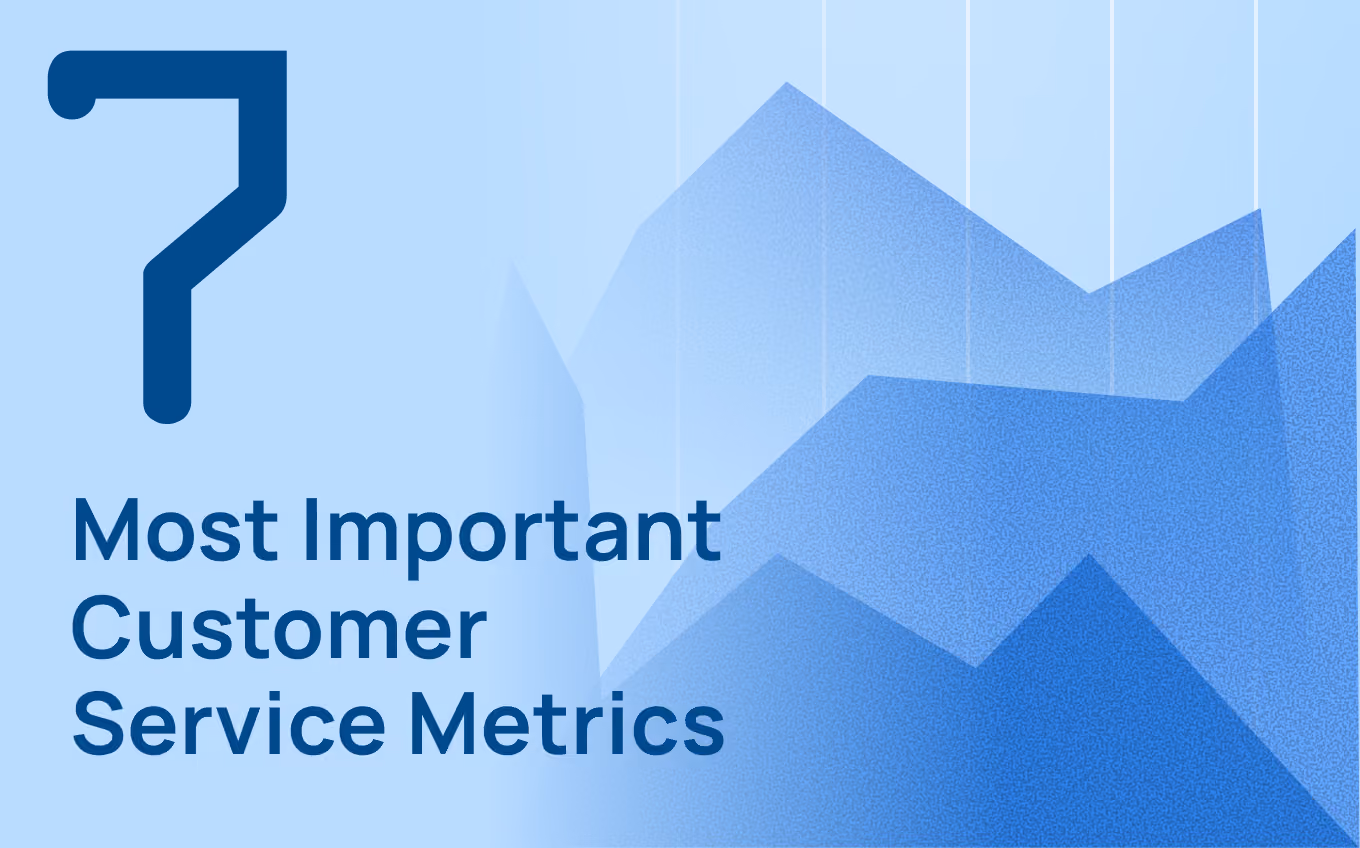 7

Most Important Customer Service Metrics